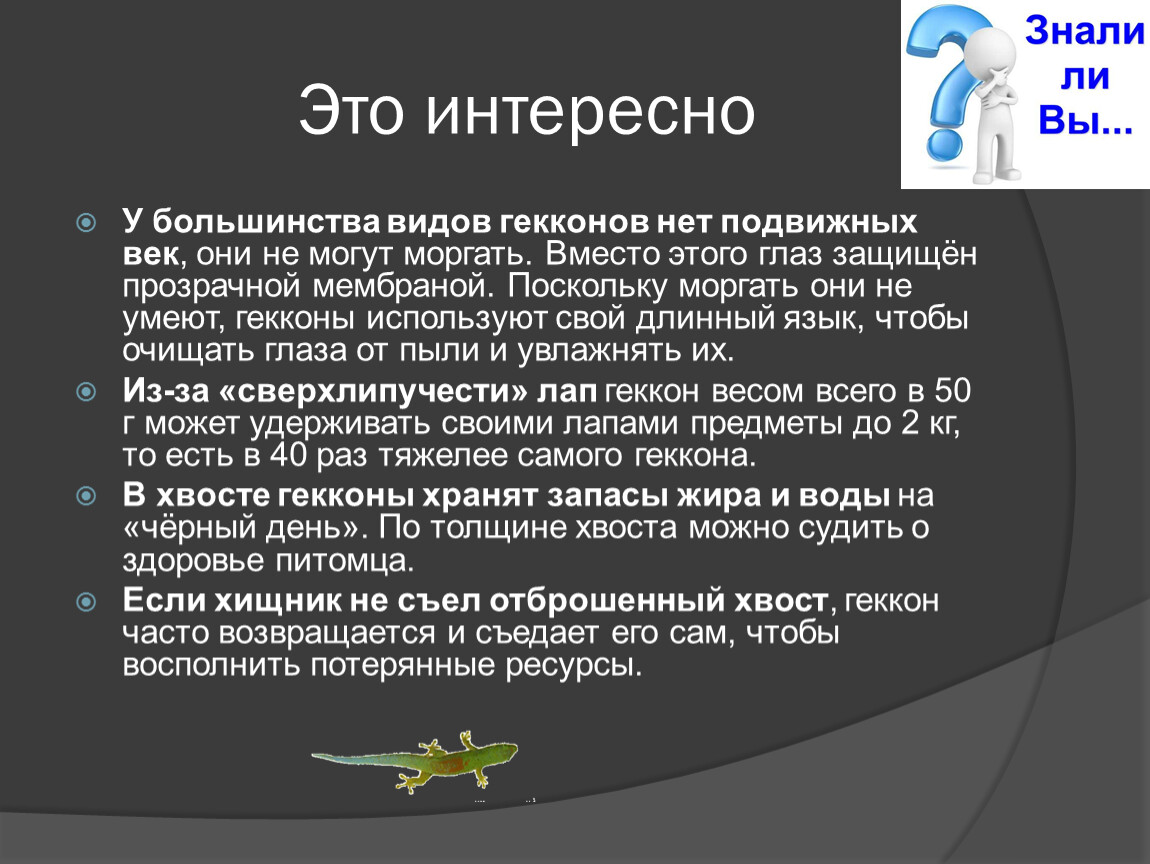 Это интересно

Знали ли Вы...

У большинства видов гекконов нет подвижных век, они не могут моргать. Вместо этого глаз защищён прозрачной мембраной. Поскольку моргать они не умеют, гекконы используют свой длинный язык, чтобы очищать глаза от пыли и увлажнять их.

Из-за «сверхлипучести» лап геккон весом всего в 50 г может удерживать своими лапами предметы до 2 кг, то есть в 40 раз тяжелее самого геккона.

В хвосте гекконы хранят запасы жира и воды на «чёрный день». По толщине хвоста можно судить о здоровье питомца.

Если хищник не съел отброшенный хвост, геккон часто возвращается и съедает его сам, чтобы восполнить потерянные ресурсы.